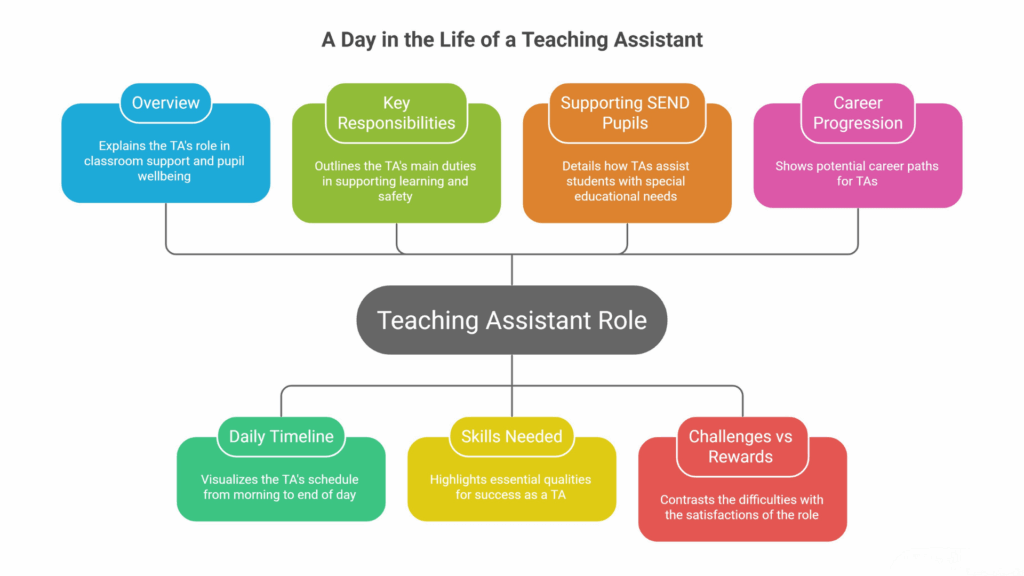 A Day in the Life of a Teaching Assistant

Overview

Explains the TA's role in classroom support and pupil wellbeing

Key Responsibilities

Outlines the TA's main duties in supporting learning and safety

Supporting SEND Pupils

Details how TAs assist students with special educational needs

Career Progression

Shows potential career paths for TAs

Teaching Assistant Role

Daily Timeline

Visualizes the TA's schedule from morning to end of day

Skills Needed

Highlights essential qualities for success as a TA

Challenges vs Rewards

Contrasts the difficulties with the satisfactions of the role